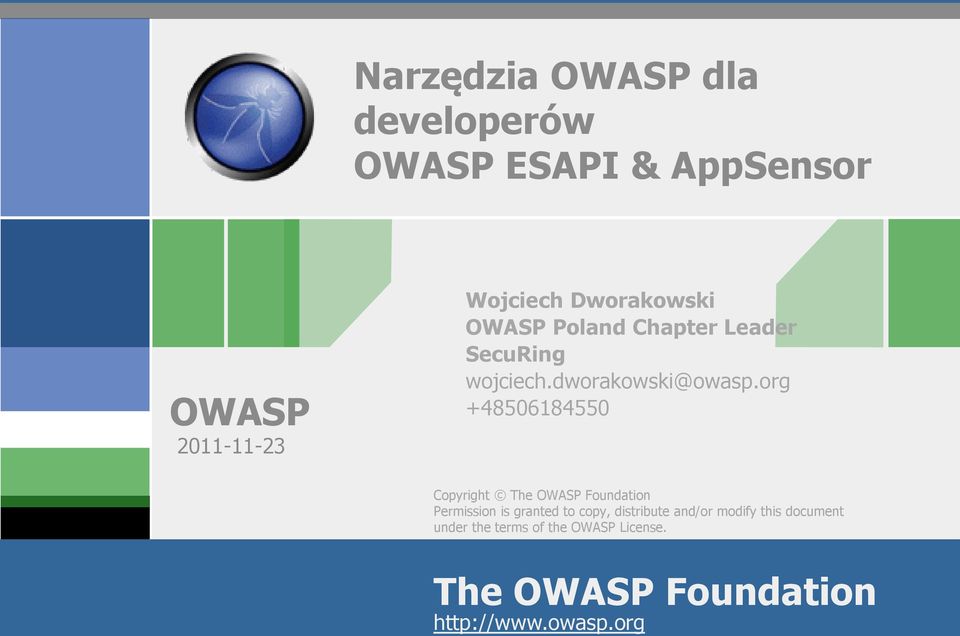 Narzędzia OWASP dla developerów
OWASP ESAPI & AppSensor

Wojciech Dworakowski
OWASP Poland Chapter Leader
SecuRing
wojciech.dworakowski@owasp.org
+48506184550

OWASP
2011-11-23

Copyright © The OWASP Foundation
Permission is granted to copy, distribute and/or modify this document under the terms of the OWASP License.

The OWASP Foundation
http://www.owasp.org